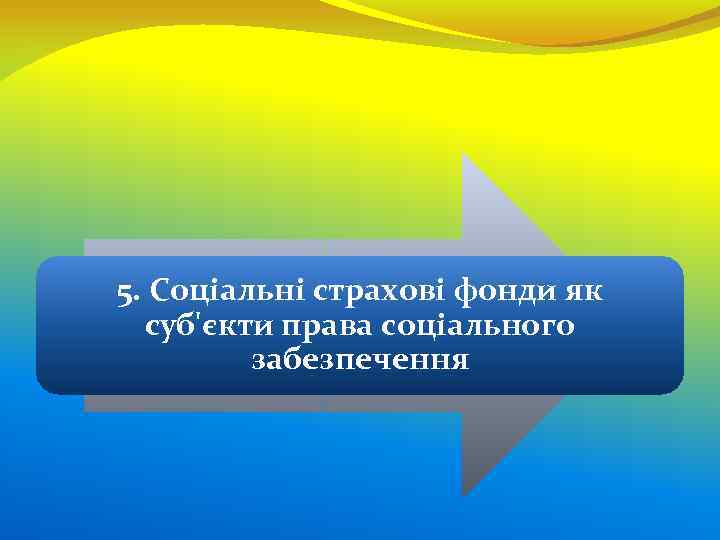 5. Соціальні страхові фонди як суб'єкти права соціального забезпечення